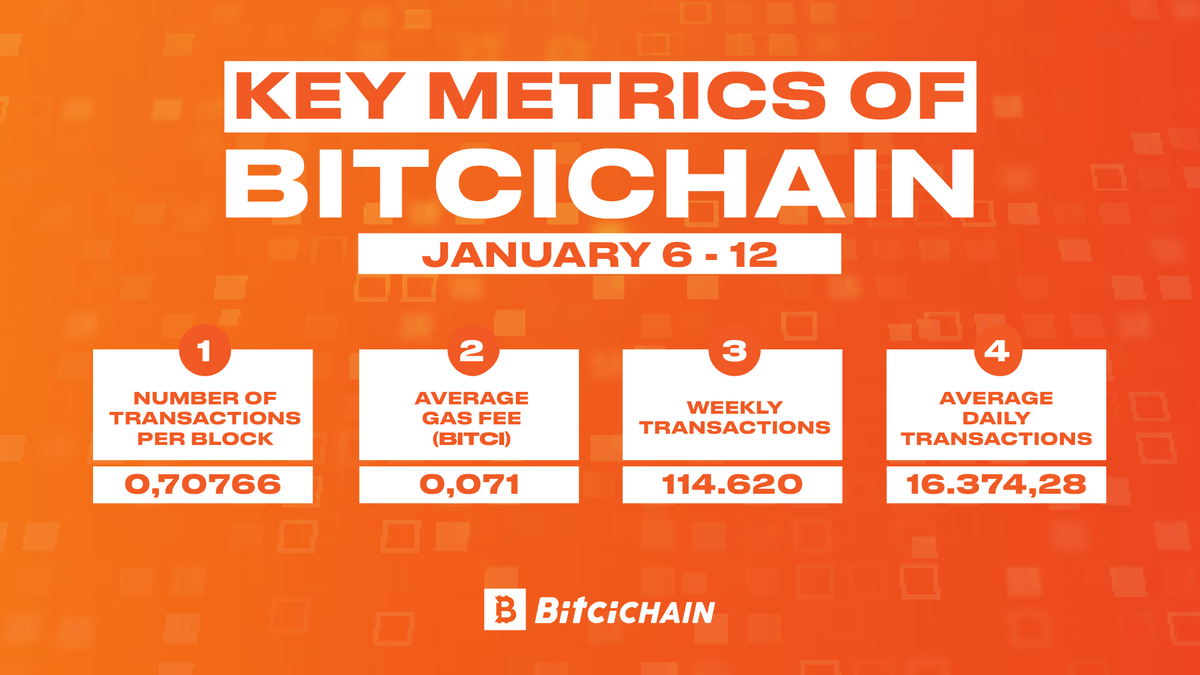 KEY METRICS OF BITCICHAIN

JANUARY 6 - 12

1
NUMBER OF TRANSACTIONS PER BLOCK
0,70766

2
AVERAGE GAS FEE (BITCI)
0,071

3
WEEKLY TRANSACTIONS
114.620

4
AVERAGE DAILY TRANSACTIONS
16.374,28

BitciCHAIN